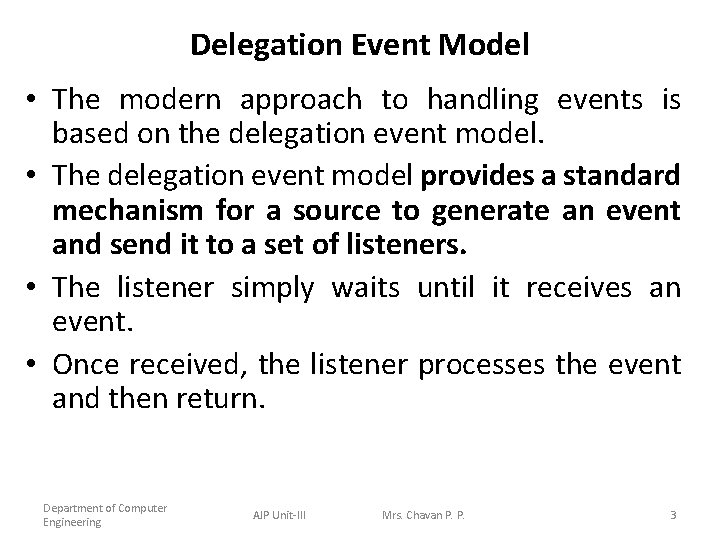 Delegation Event Model

• The modern approach to handling events is based on the delegation event model.

• The delegation event model provides a standard mechanism for a source to generate an event and send it to a set of listeners.

• The listener simply waits until it receives an event.

• Once received, the listener processes the event and then return.

Department of Computer Engineering

AJP Unit-III

Mrs. Chavan P. P.

3